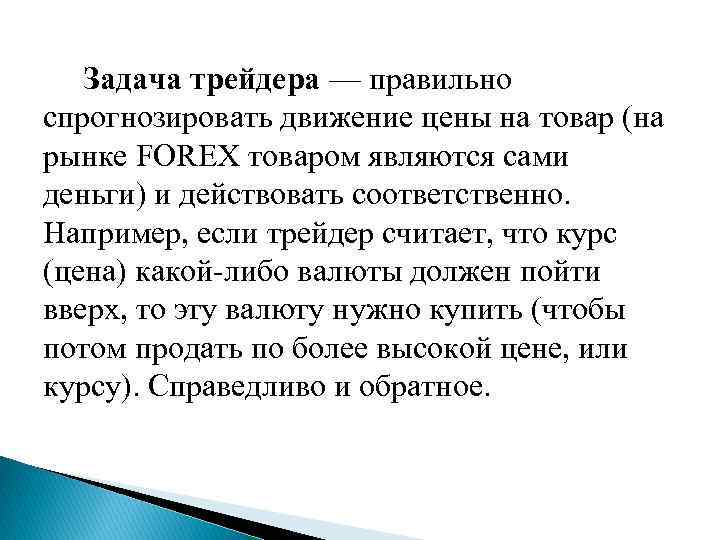 Задача трейдера — правильно спрогнозировать движение цены на товар (на рынке FOREX товаром являются сами деньги) и действовать соответственно. Например, если трейдер считает, что курс (цена) какой-либо валюты должен пойти вверх, то эту валюту нужно купить (чтобы потом продать по более высокой цене, или курсу). Справедливо и обратное.